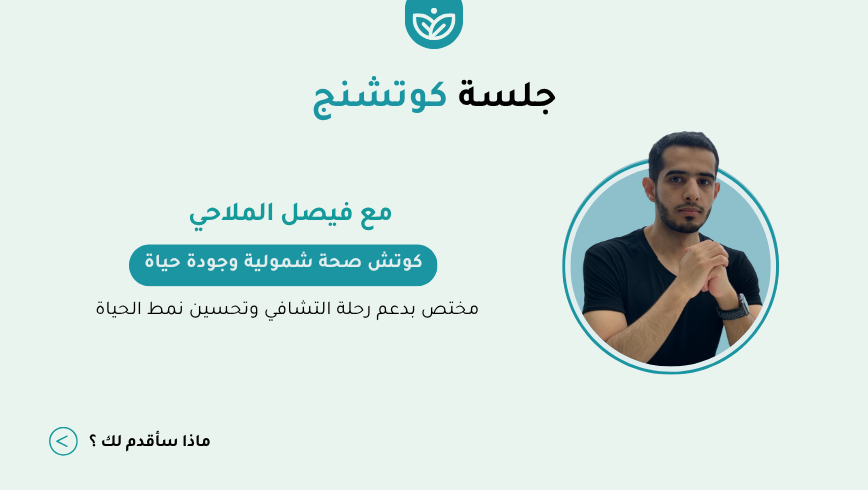 جلسة كوتشنج

مع فيصل الملاحي

كوتش صحة شمولية وجودة حياة

مختص بدعم رحلة التشافي وتحسين نمط الحياة

ماذا سأقدم لك ؟